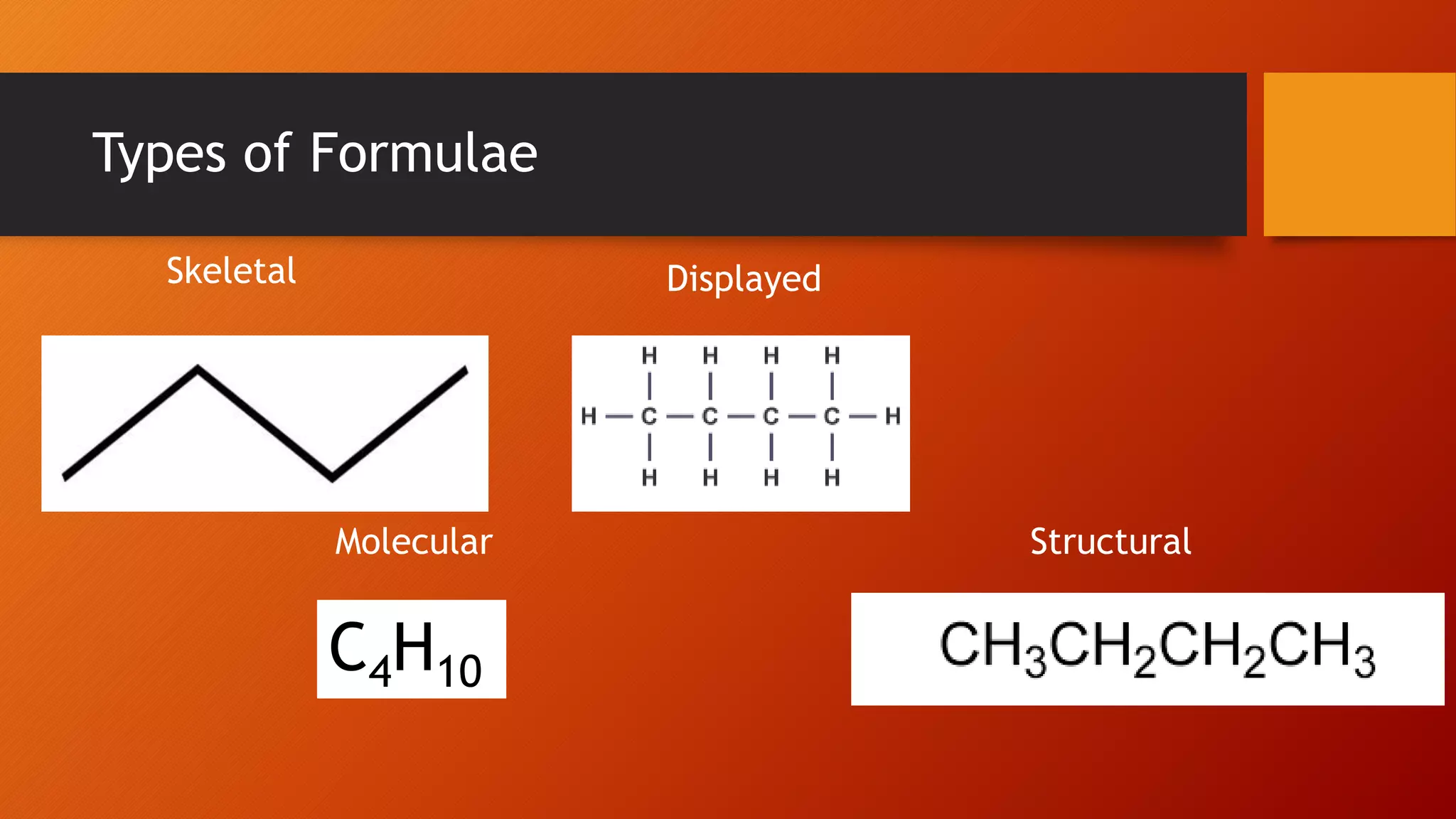 Types of Formulae

Skeletal

Displayed

H H H H
H — C — C — C — C — H
H H H H

Molecular

$C_4H_{10}$

Structural

$CH_3CH_2CH_2CH_3$